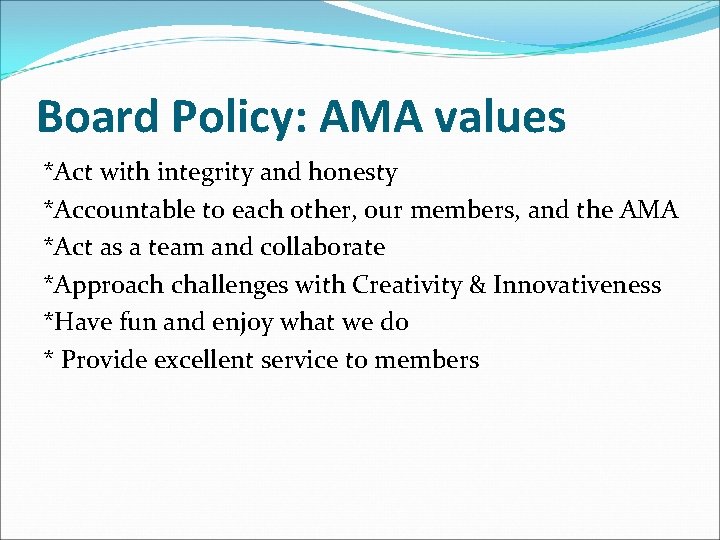 Board Policy: AMA values

*Act with integrity and honesty
*Accountable to each other, our members, and the AMA
*Act as a team and collaborate
*Approach challenges with Creativity & Innovativeness
*Have fun and enjoy what we do
* Provide excellent service to members